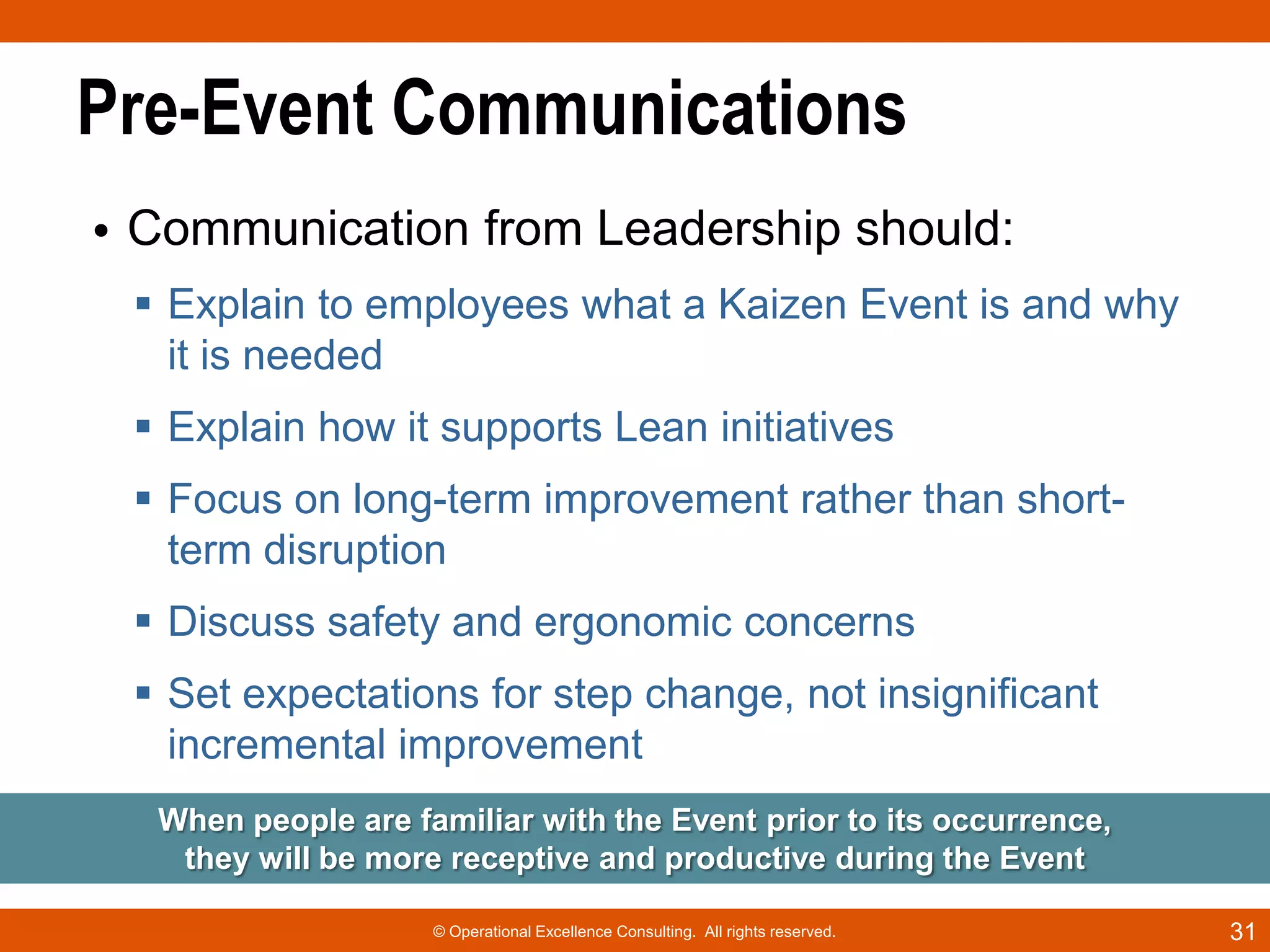 Pre-Event Communications

• Communication from Leadership should:

▪ Explain to employees what a Kaizen Event is and why it is needed

▪ Explain how it supports Lean initiatives

▪ Focus on long-term improvement rather than short-term disruption

▪ Discuss safety and ergonomic concerns

▪ Set expectations for step change, not insignificant incremental improvement

When people are familiar with the Event prior to its occurrence, they will be more receptive and productive during the Event

© Operational Excellence Consulting. All rights reserved.

31